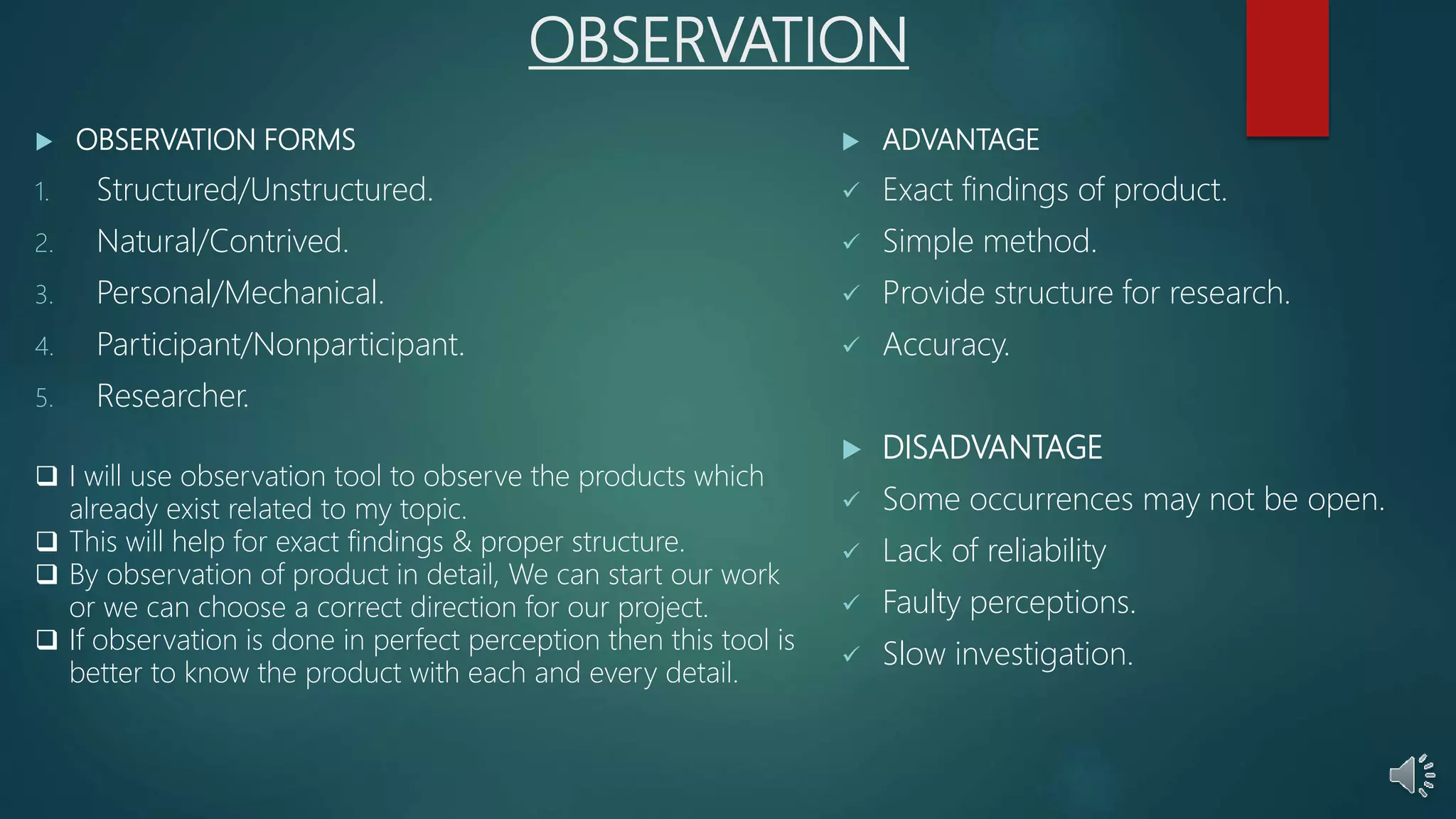 OBSERVATION

▶ OBSERVATION FORMS

1. Structured/Unstructured.
2. Natural/Contrived.
3. Personal/Mechanical.
4. Participant/Nonparticipant.
5. Researcher.

❑ I will use observation tool to observe the products which already exist related to my topic.
❑ This will help for exact findings & proper structure.
❑ By observation of product in detail, We can start our work or we can choose a correct direction for our project.
❑ If observation is done in perfect perception then this tool is better to know the product with each and every detail.

▶ ADVANTAGE

✓ Exact findings of product.
✓ Simple method.
✓ Provide structure for research.
✓ Accuracy.

▶ DISADVANTAGE

✓ Some occurrences may not be open.
✓ Lack of reliability
✓ Faulty perceptions.
✓ Slow investigation.